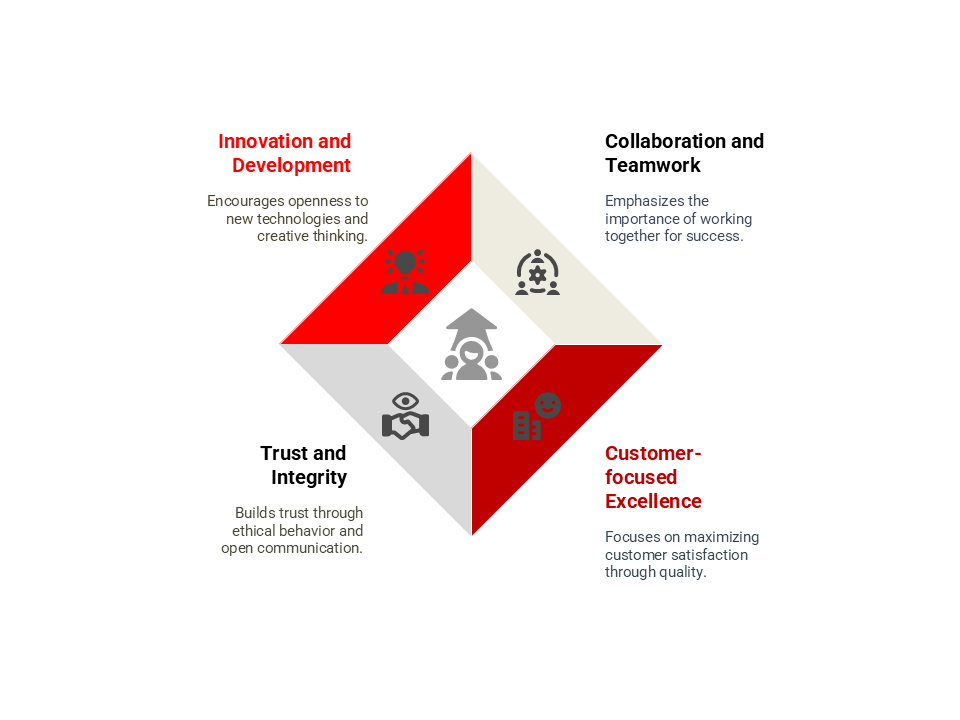 Innovation and Development

Encourages openness to new technologies and creative thinking.

Collaboration and Teamwork

Emphasizes the importance of working together for success.

Trust and Integrity

Builds trust through ethical behavior and open communication.

Customer-focused Excellence

Focuses on maximizing customer satisfaction through quality.